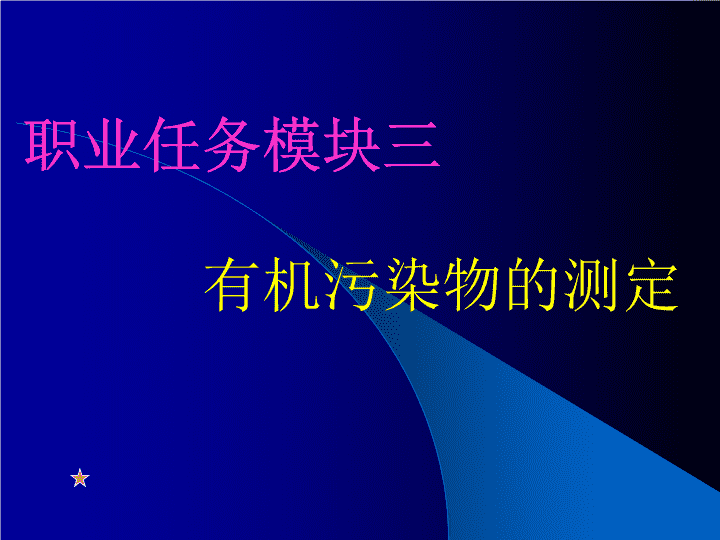 职业任务模块三

有机污染物的测定